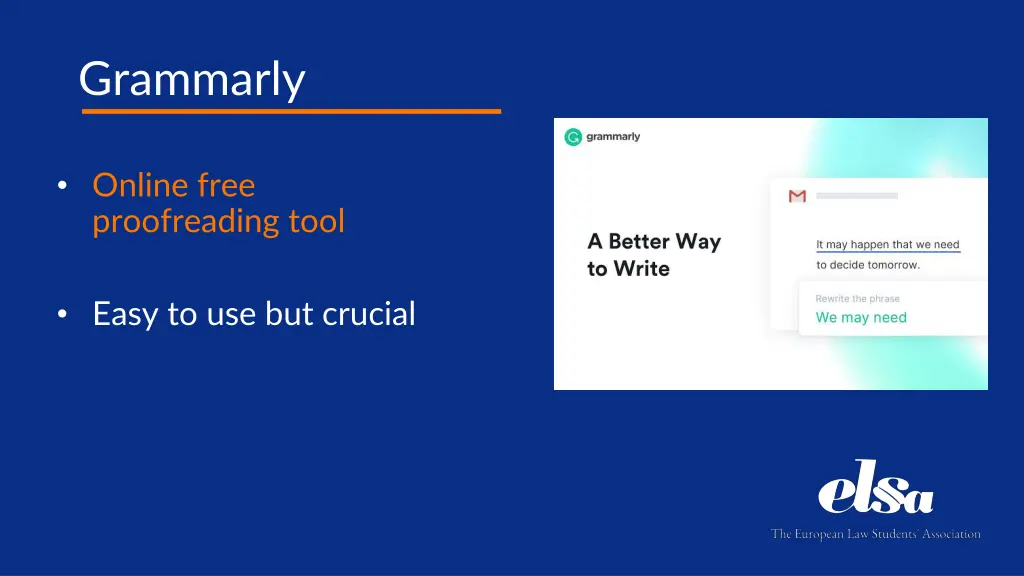 Grammarly

• Online free proofreading tool

• Easy to use but crucial

grammarly

A Better Way to Write

It may happen that we need to decide tomorrow.

Rewrite the phrase
We may need

elsa
The European Law Students' Association